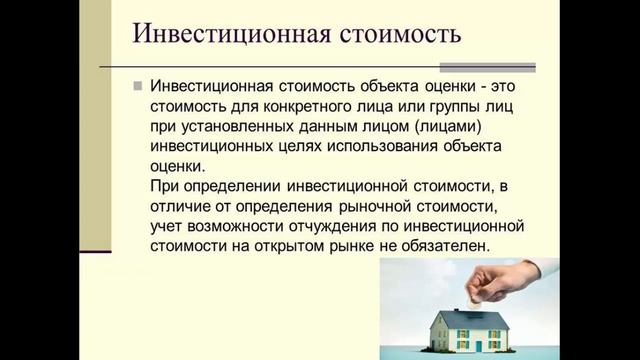 Инвестиционная стоимость

Инвестиционная стоимость объекта оценки - это стоимость для конкретного лица или группы лиц при установленных данным лицом (лицами) инвестиционных целях использования объекта оценки.
При определении инвестиционной стоимости, в отличие от определения рыночной стоимости, учет возможности отчуждения по инвестиционной стоимости на открытом рынке не обязателен.